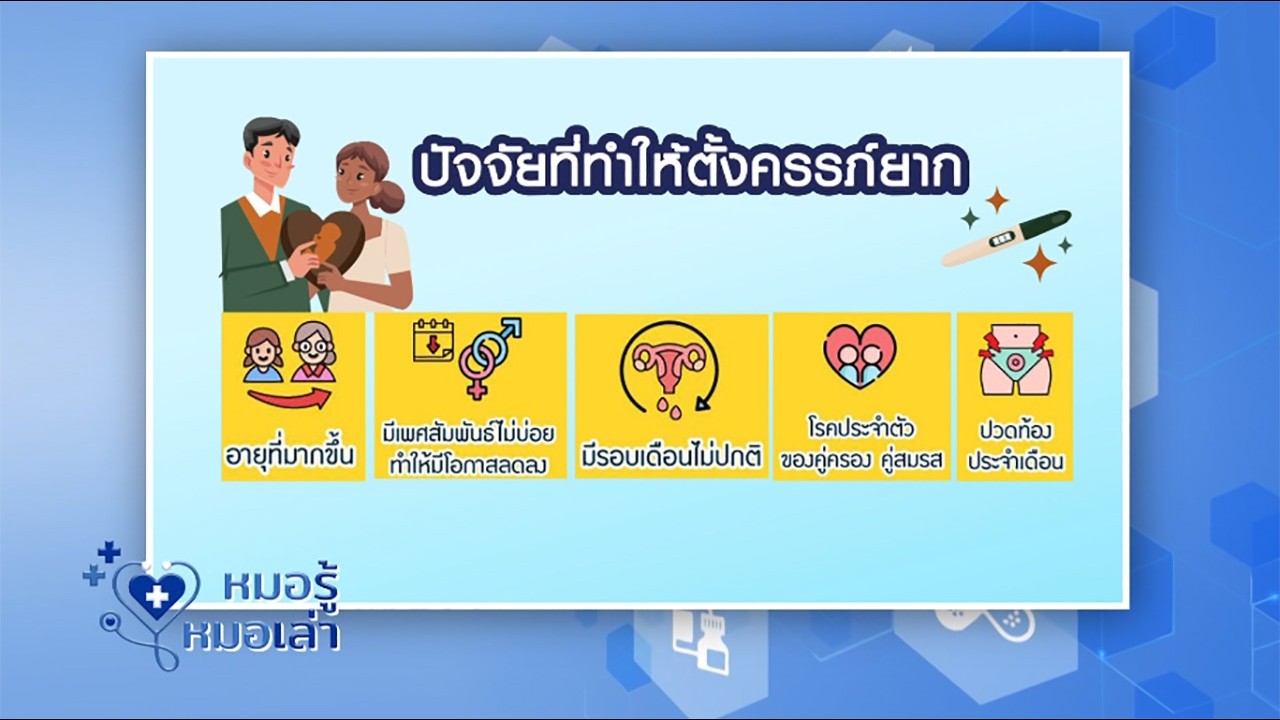 ปัจจัยที่ทำให้ตั้งครรภ์ยาก

อายุที่มากขึ้น

มีเพศสัมพันธ์ไม่บ่อย ทำให้มีโอกาสลดลง

มีรอบเดือนไม่ปกติ

โรคประจำตัว ของคู่ครอง คู่สมรส

ปวดท้อง ประจำเดือน

หมอรู้ หมอเล่า